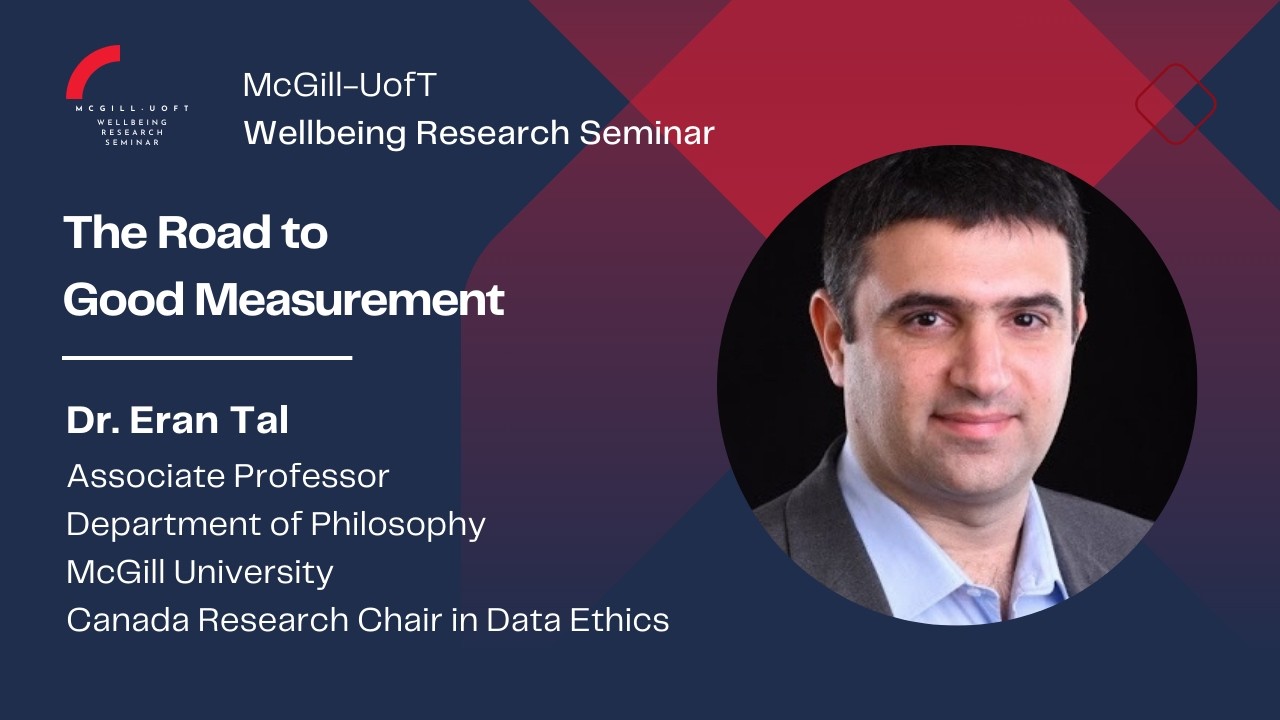 MCGILL-UOFT
WELLBEING
RESEARCH
SEMINAR

McGill-UofT
Wellbeing Research Seminar

The Road to
Good Measurement

Dr. Eran Tal
Associate Professor
Department of Philosophy
McGill University
Canada Research Chair in Data Ethics